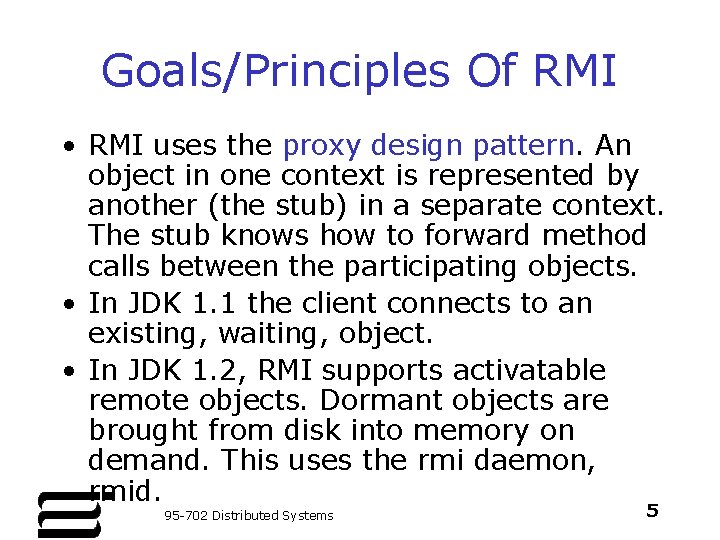 Goals/Principles Of RMI

• RMI uses the proxy design pattern. An object in one context is represented by another (the stub) in a separate context. The stub knows how to forward method calls between the participating objects.

• In JDK 1.1 the client connects to an existing, waiting, object.

• In JDK 1.2, RMI supports activatable remote objects. Dormant objects are brought from disk into memory on demand. This uses the rmi daemon, rmid.

95-702 Distributed Systems

5